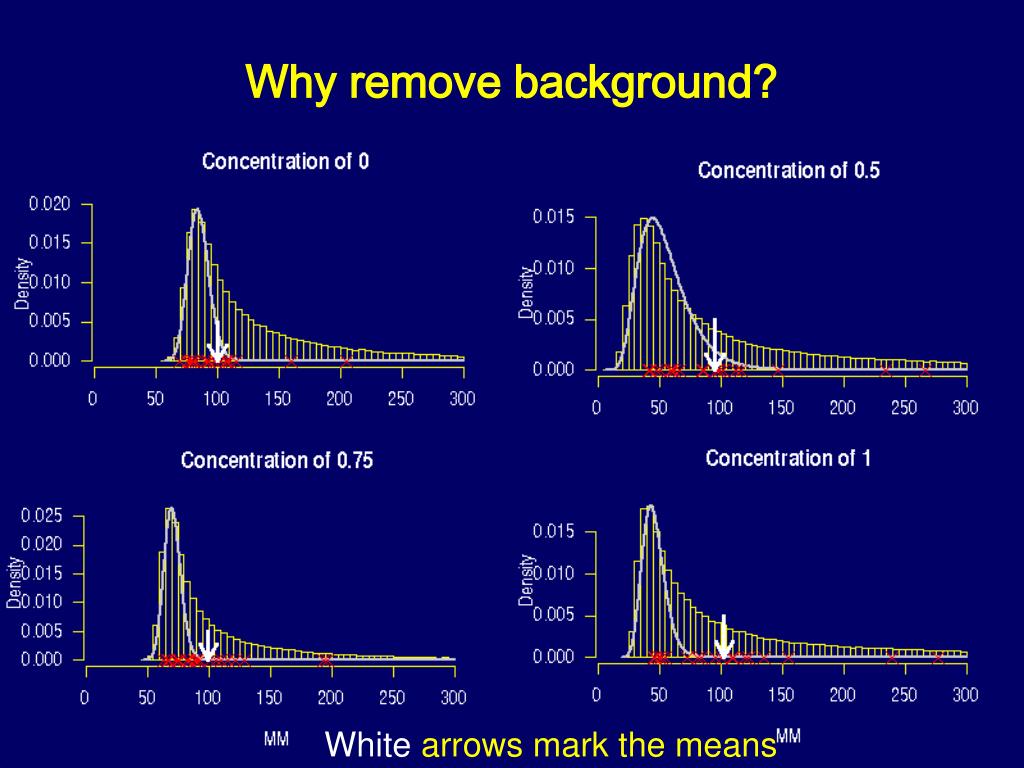 Why remove background?

Concentration of 0

Density

0.020
0.015
0.010
0.005
0.000

0 50 100 150 200 250 300

Concentration of 0.5

Density

0.015
0.010
0.005
0.000

0 50 100 150 200 250 300

Concentration of 0.75

Density

0.025
0.020
0.015
0.010
0.005
0.000

0 50 100 150 200 250 300

MM

Concentration of 1

Density

0.015
0.010
0.005
0.000

0 50 100 150 200 250 300

MM

White arrows mark the means